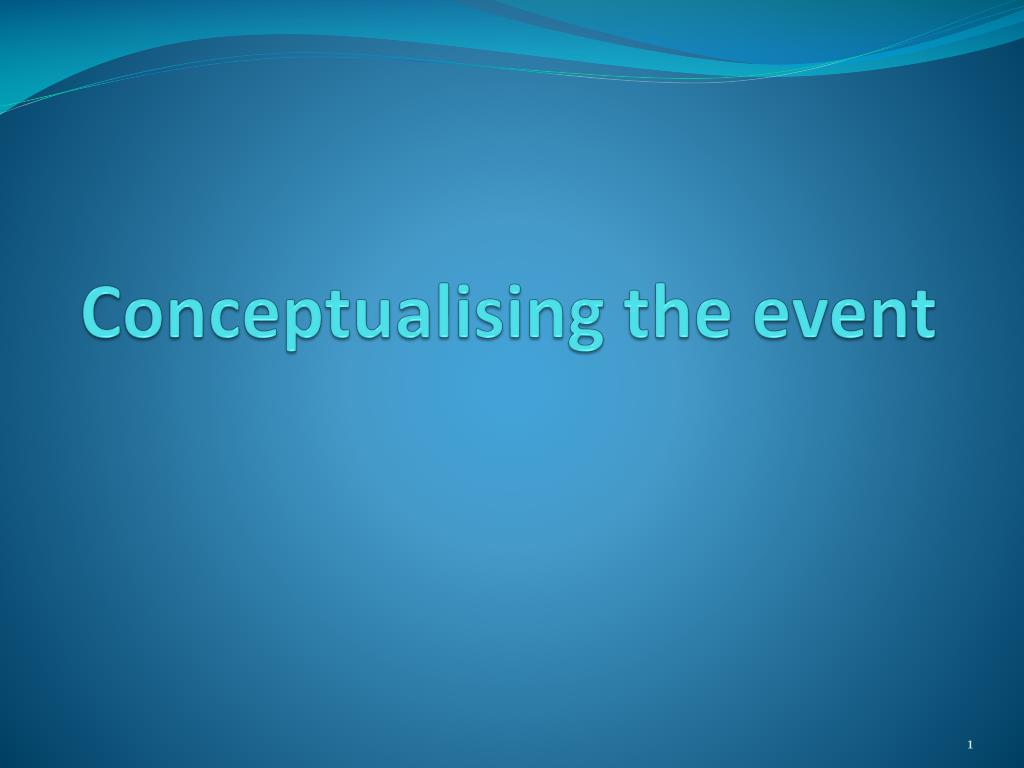 Conceptualising the event

1